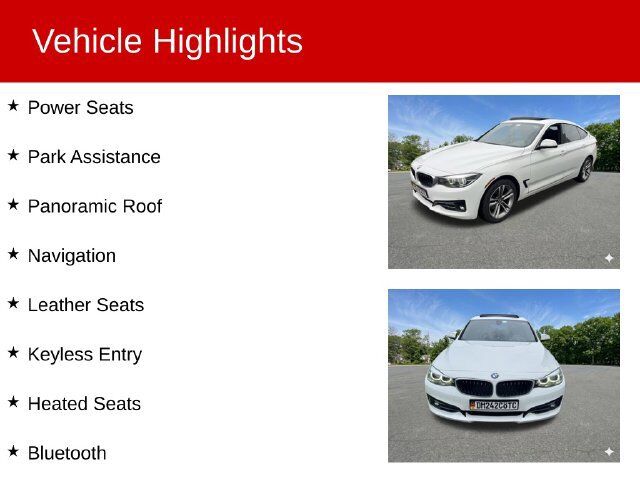 Vehicle Highlights

★ Power Seats

★ Park Assistance

★ Panoramic Roof

★ Navigation

★ Leather Seats

★ Keyless Entry

★ Heated Seats

★ Bluetooth

DM242C8TC